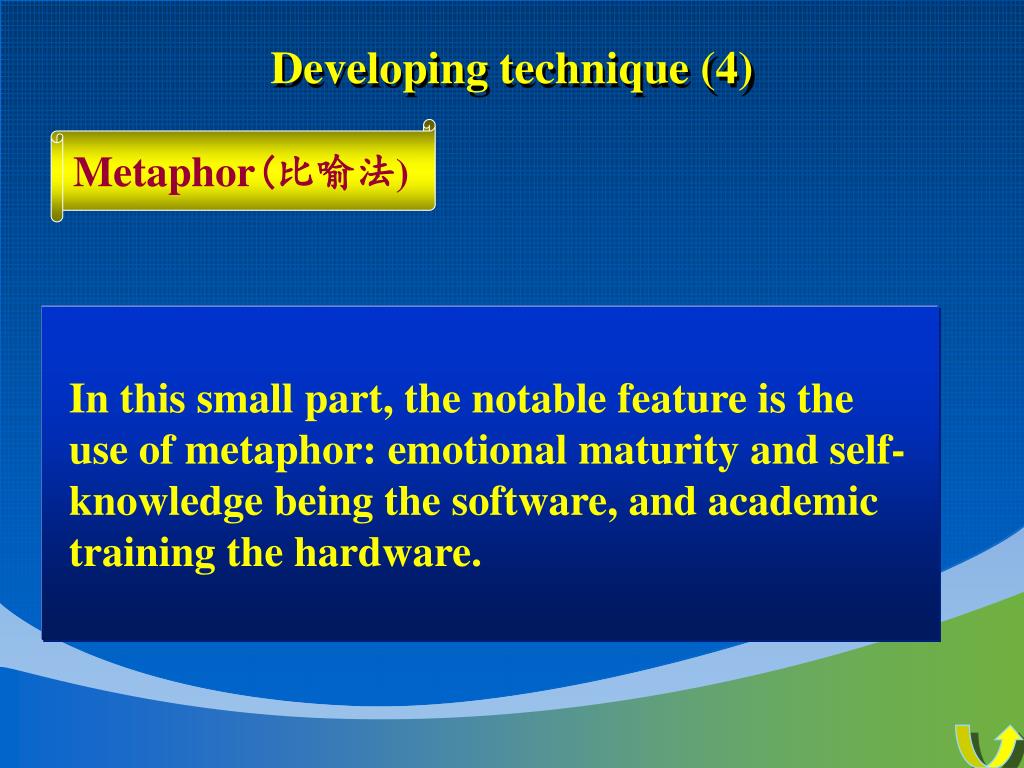 Developing technique (4)

Metaphor(比喻法)

In this small part, the notable feature is the use of metaphor: emotional maturity and self-knowledge being the software, and academic training the hardware.